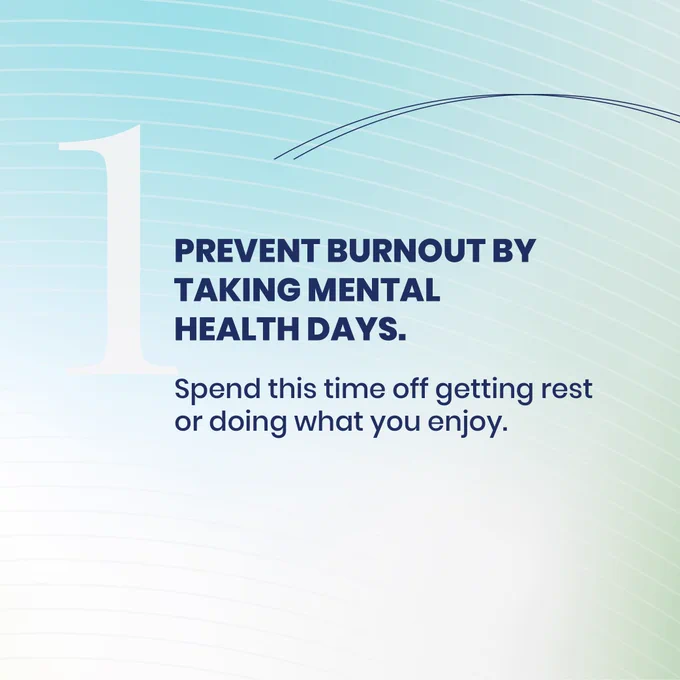 1

PREVENT BURNOUT BY TAKING MENTAL HEALTH DAYS.

Spend this time off getting rest or doing what you enjoy.